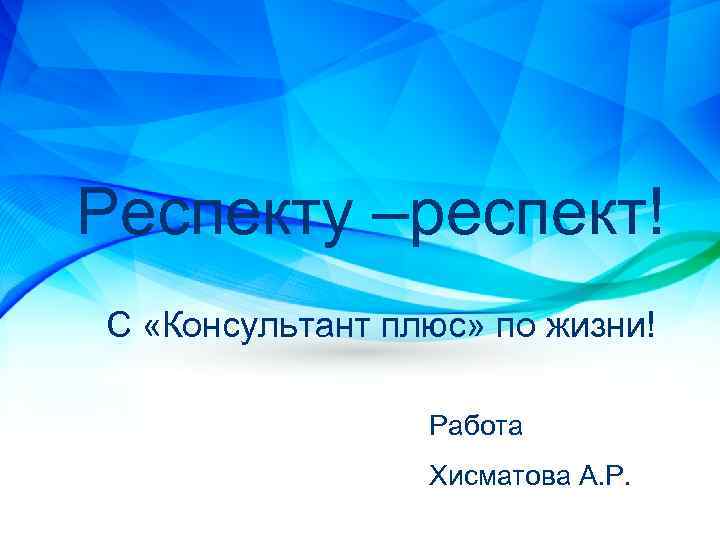 Респекту –респект!

С «Консультант плюс» по жизни!

Работа

Хисматова А.Р.